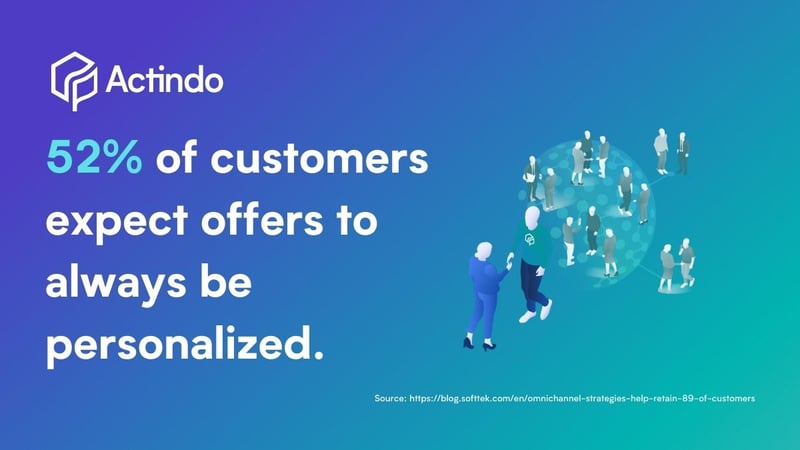 Actindo

52% of customers expect offers to always be personalized.

Source: https://blog.softtek.com/en/omnichannel-strategies-help-retain-89-of-customers